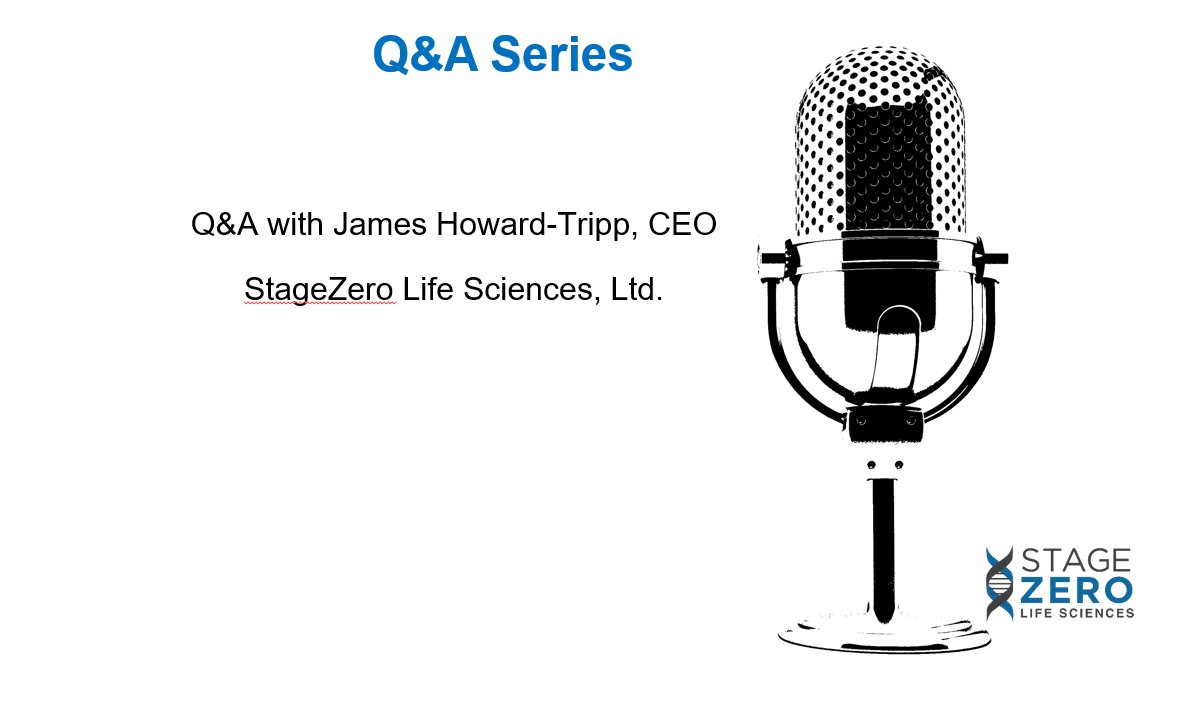 Q&A Series

Q&A with James Howard-Tripp, CEO

StageZero Life Sciences, Ltd.

STAGE
ZERO
LIFE SCIENCES